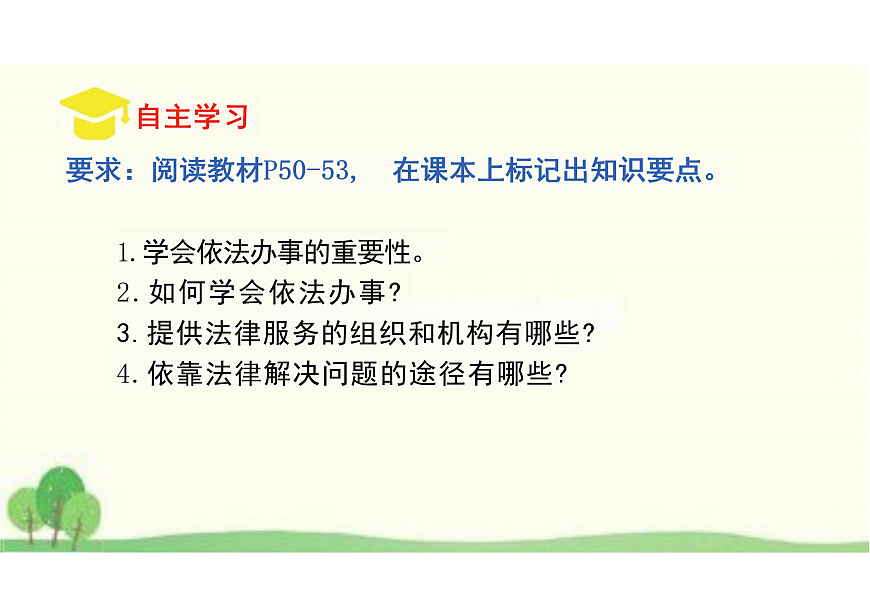 自主学习

要求：阅读教材P50-53， 在课本上标记出知识要点。

1.学会依法办事的重要性。
2.如何学会依法办事？
3.提供法律服务的组织和机构有哪些？
4.依靠法律解决问题的途径有哪些？